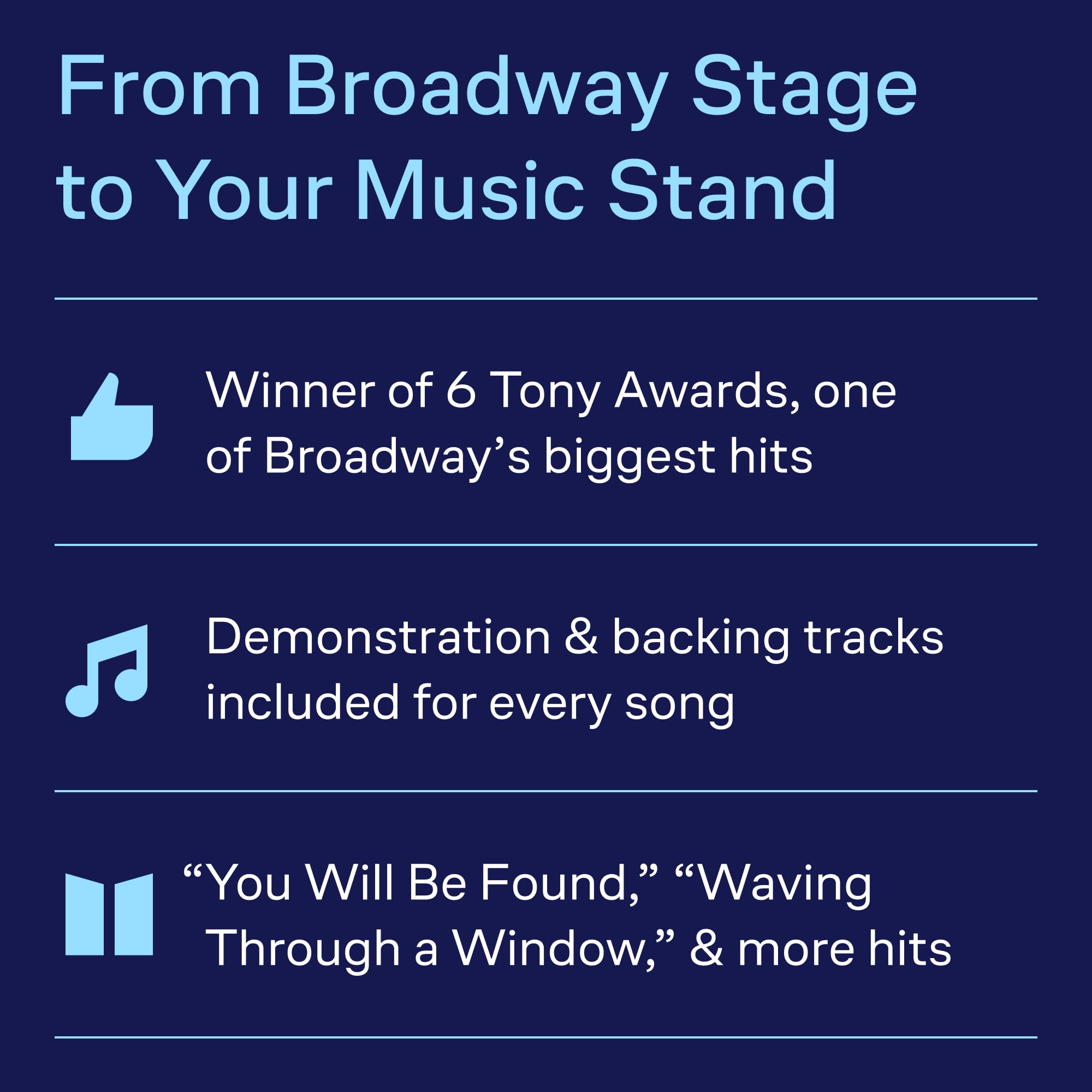 From Broadway Stage to Your Music Stand

Winner of 6 Tony Awards, one of Broadway’s biggest hits

Demonstration & backing tracks included for every song

“You Will Be Found,” “Waving Through a Window,” & more hits